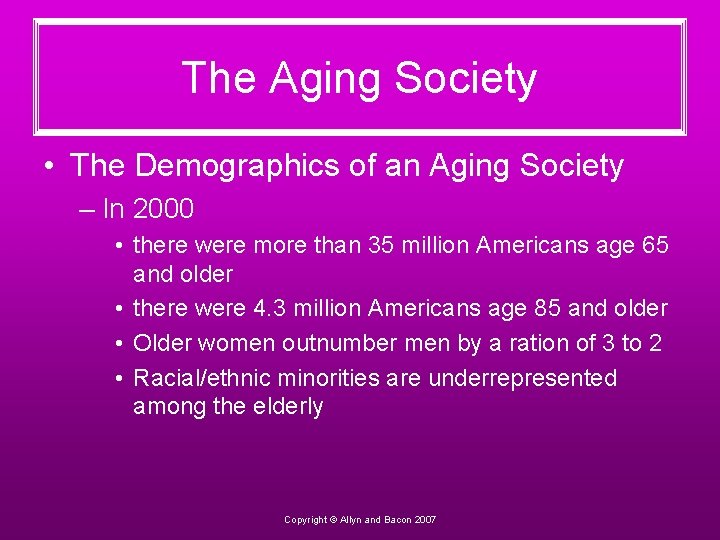 The Aging Society

• The Demographics of an Aging Society
– In 2000
• there were more than 35 million Americans age 65 and older
• there were 4.3 million Americans age 85 and older
• Older women outnumber men by a ration of 3 to 2
• Racial/ethnic minorities are underrepresented among the elderly

Copyright © Allyn and Bacon 2007